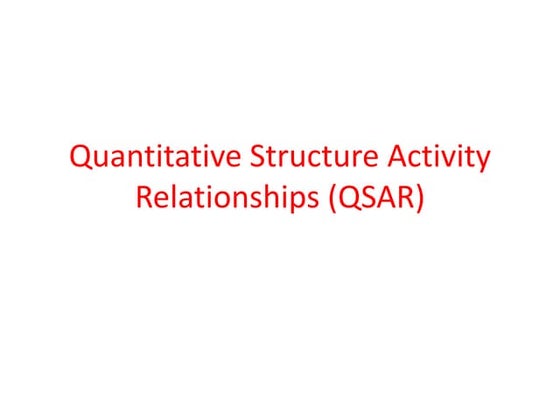 Quantitative Structure Activity Relationships (QSAR)